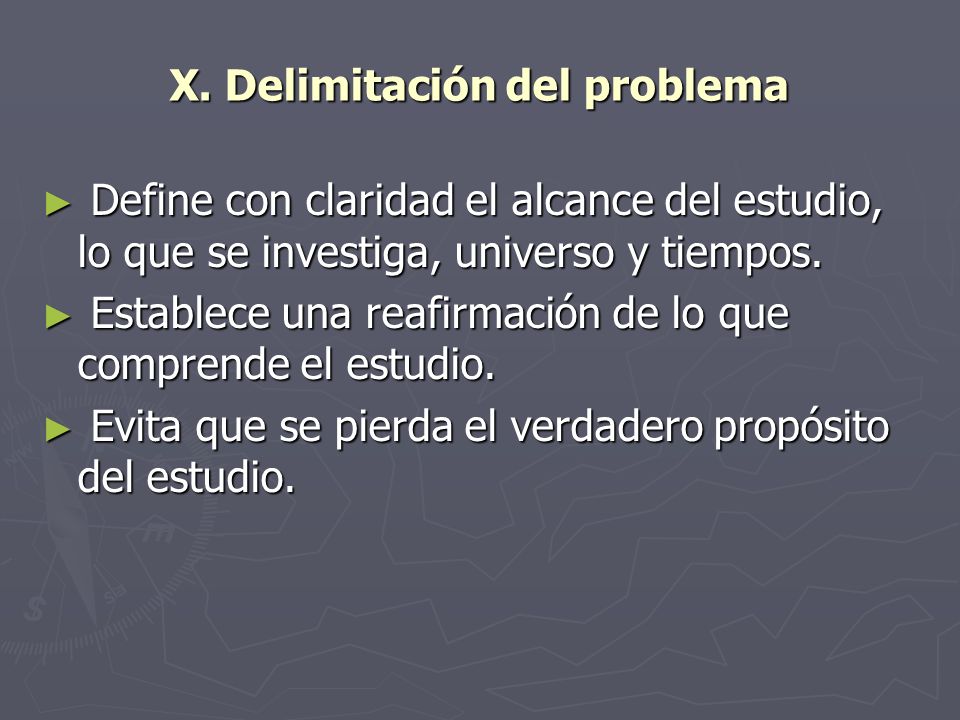 X. Delimitación del problema

► Define con claridad el alcance del estudio, lo que se investiga, universo y tiempos.

► Establece una reafirmación de lo que comprende el estudio.

► Evita que se pierda el verdadero propósito del estudio.